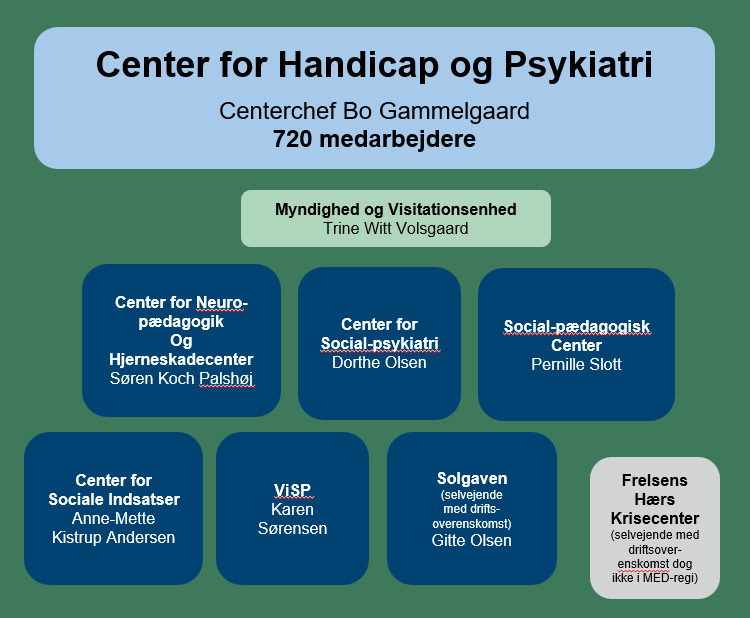 Center for Handicap og Psykiatri

Centerchef Bo Gammelgaard
720 medarbejdere

Myndighed og Visitationsenhed
Trine Witt Volsgaard

Center for Neuropædagogik Og Hjerneskadecenter
Søren Koch Palshøj

Center for Social-psykiatri
Dorthe Olsen

Social-pædagogisk Center
Pernille Slott

Center for Sociale Indsatser
Anne-Mette Kistrup Andersen

ViSP
Karen Sørensen

Solgaven
(selvejende med driftsoverenskomst)
Gitte Olsen

Frelsens Hærs Krisecenter
(selvejende med driftsoverenskomst dog ikke i MED-regi)